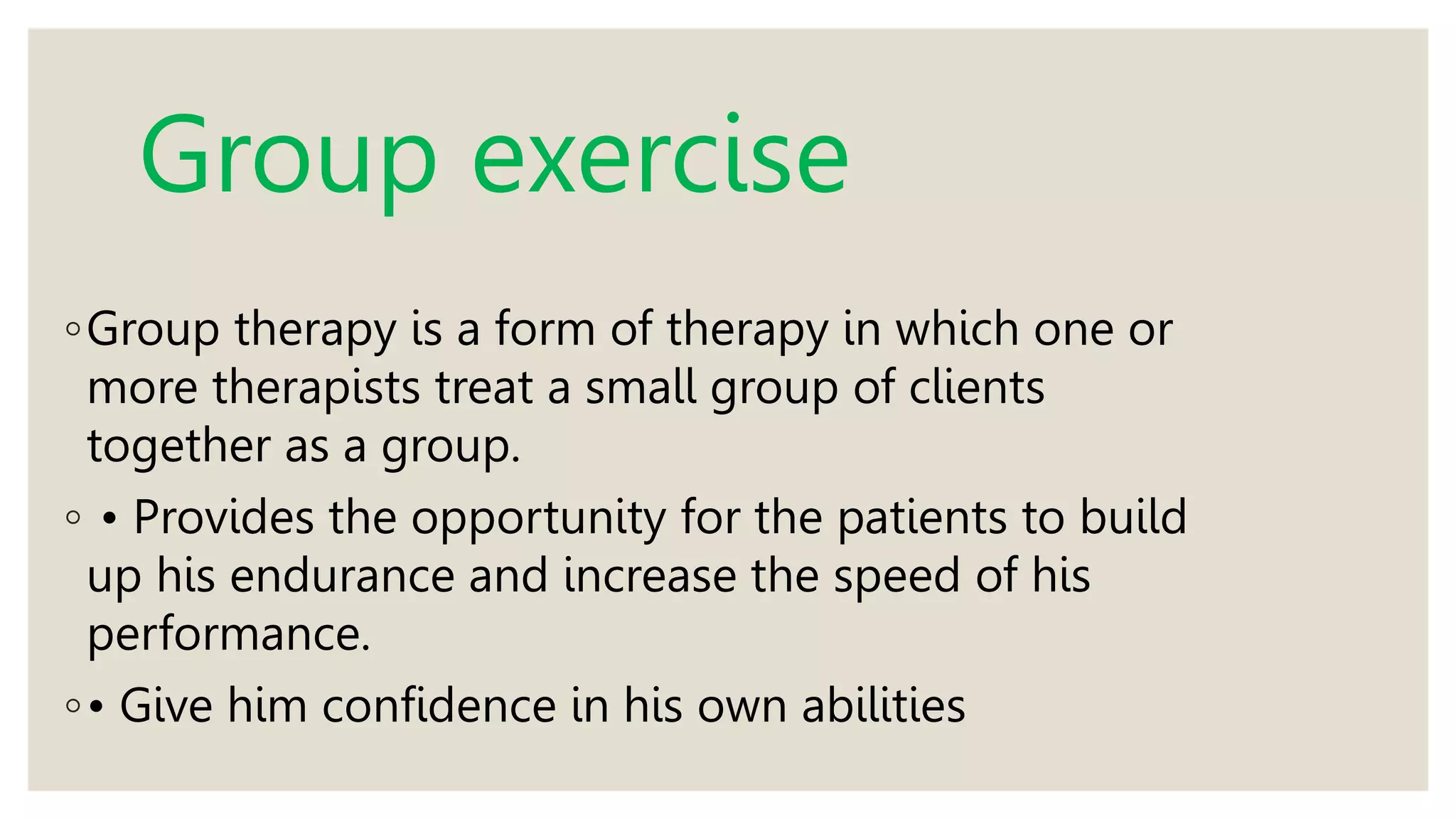 Group exercise

◦ Group therapy is a form of therapy in which one or more therapists treat a small group of clients together as a group.

◦ • Provides the opportunity for the patients to build up his endurance and increase the speed of his performance.

◦ • Give him confidence in his own abilities